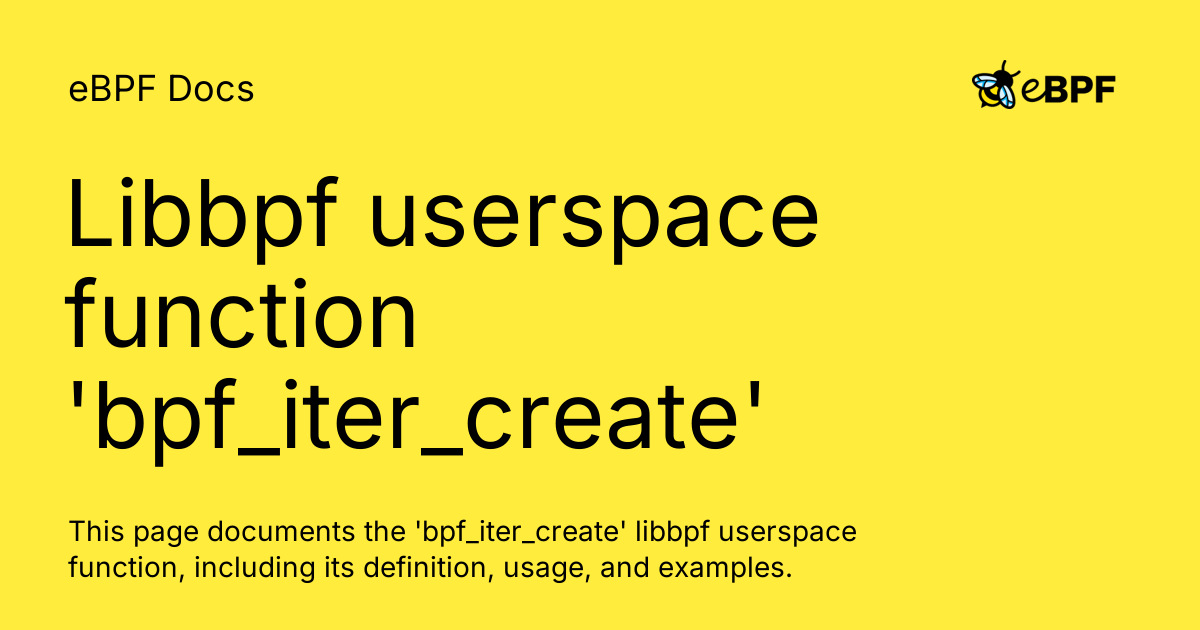 eBPF Docs

eBPF

Libbpf userspace function 'bpf_iter_create'

This page documents the 'bpf_iter_create' libbpf userspace function, including its definition, usage, and examples.